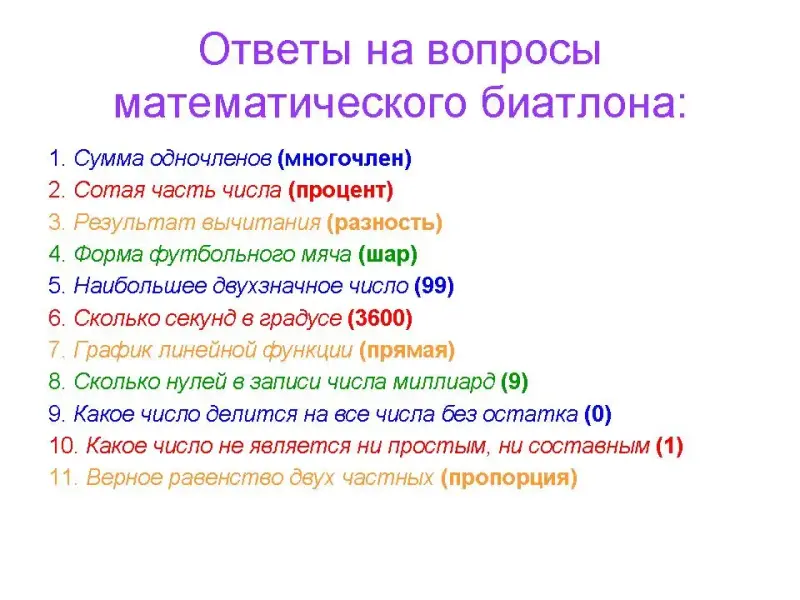 Ответы на вопросы математического биатлона:

1. Сумма одночленов (многочлен)
2. Сотая часть числа (процент)
3. Результат вычитания (разность)
4. Форма футбольного мяча (шар)
5. Наибольшее двухзначное число (99)
6. Сколько секунд в градусе (3600)
7. График линейной функции (прямая)
8. Сколько нулей в записи числа миллиард (9)
9. Какое число делится на все числа без остатка (0)
10. Какое число не является ни простым, ни составным (1)
11. Верное равенство двух частных (пропорция)